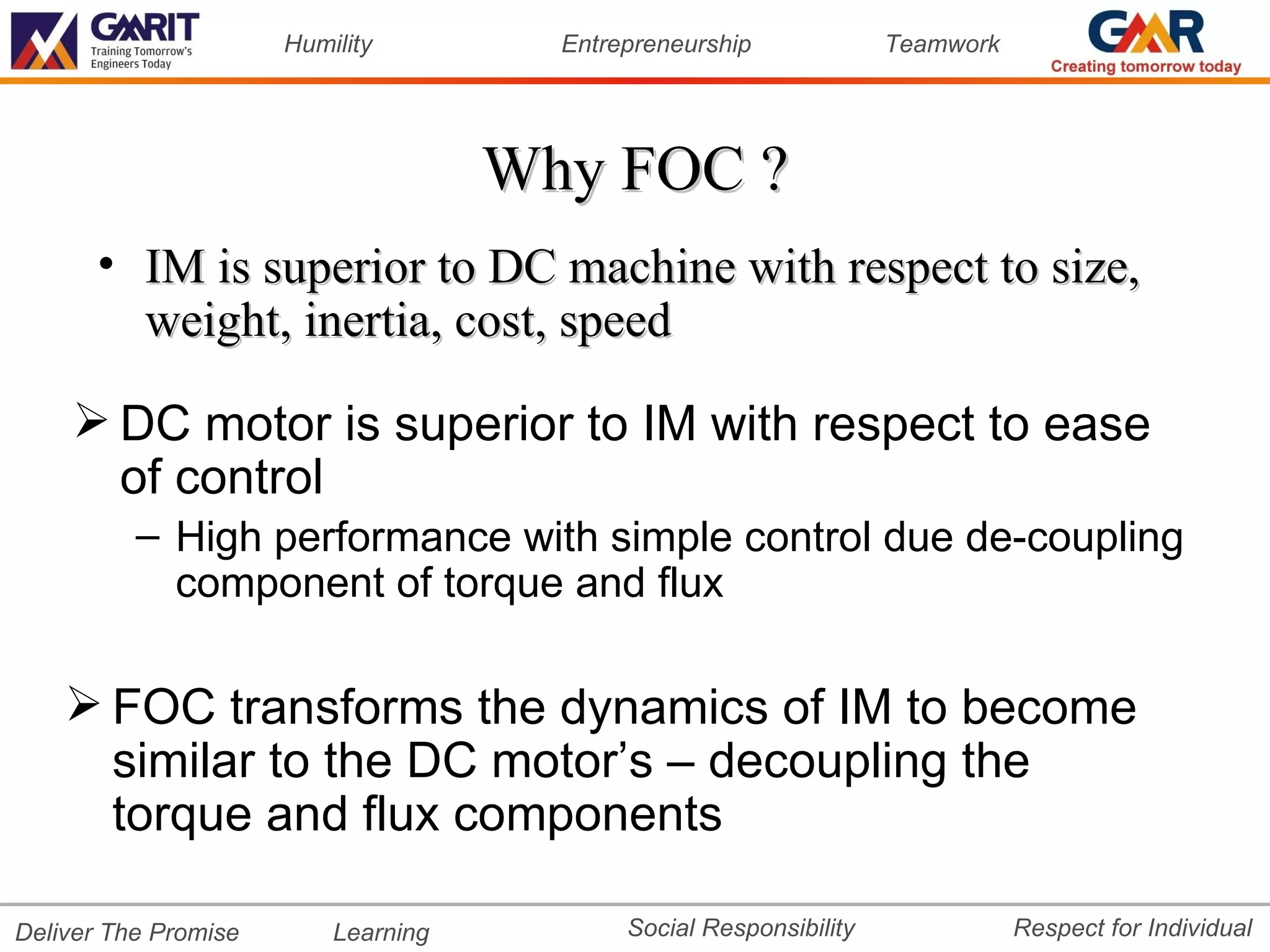 GMRIT
Training Tomorrow's Engineers Today

Humility Entrepreneurship Teamwork

GMR
Creating tomorrow today

Why FOC ?

• IM is superior to DC machine with respect to size, weight, inertia, cost, speed

➢ DC motor is superior to IM with respect to ease of control

– High performance with simple control due de-coupling component of torque and flux

➢ FOC transforms the dynamics of IM to become similar to the DC motor's – decoupling the torque and flux components

Deliver The Promise Learning Social Responsibility Respect for Individual